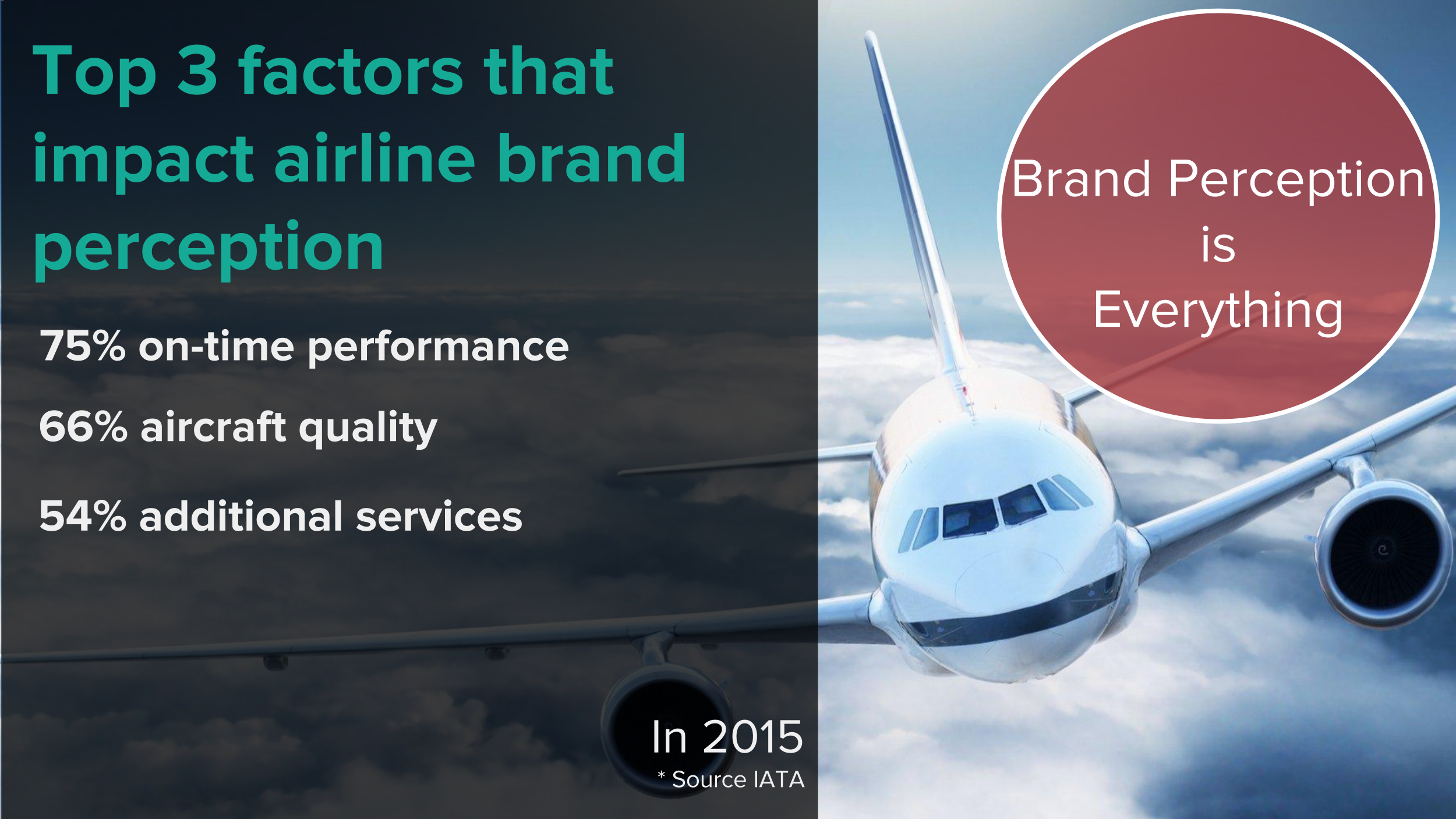 Top 3 factors that impact airline brand perception

75% on-time performance

66% aircraft quality

54% additional services

In 2015

* Source IATA

Brand Perception is Everything